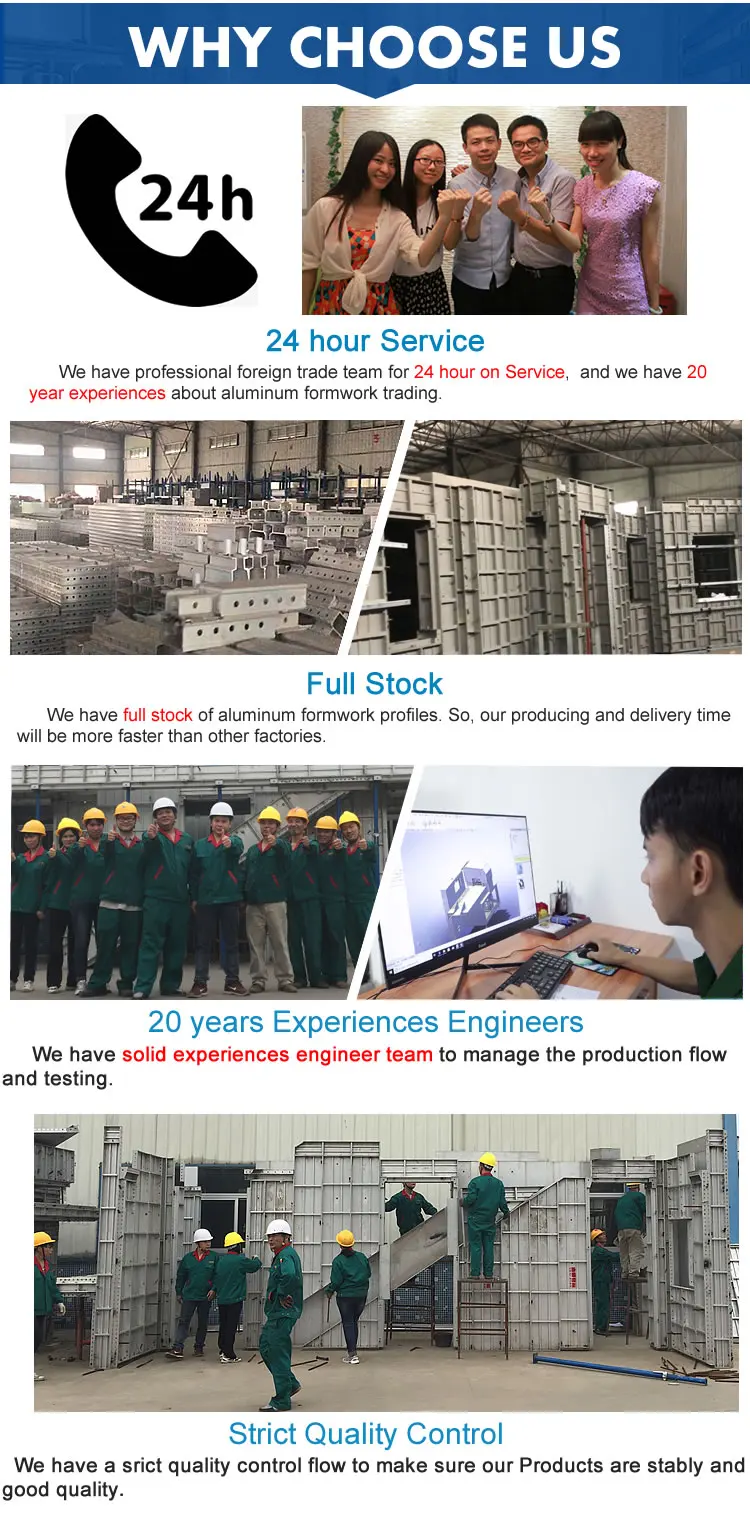 WHY CHOOSE US

24h

24 hour Service

We have professional foreign trade team for 24 hour on Service, and we have 20 year experiences about aluminum formwork trading.

Full Stock

We have full stock of aluminum formwork profiles. So, our producing and delivery time will be more faster than other factories.

20 years Experiences Engineers

We have solid experiences engineer team to manage the production flow and testing.

Strict Quality Control

We have a srict quality control flow to make sure our Products are stably and good quality.